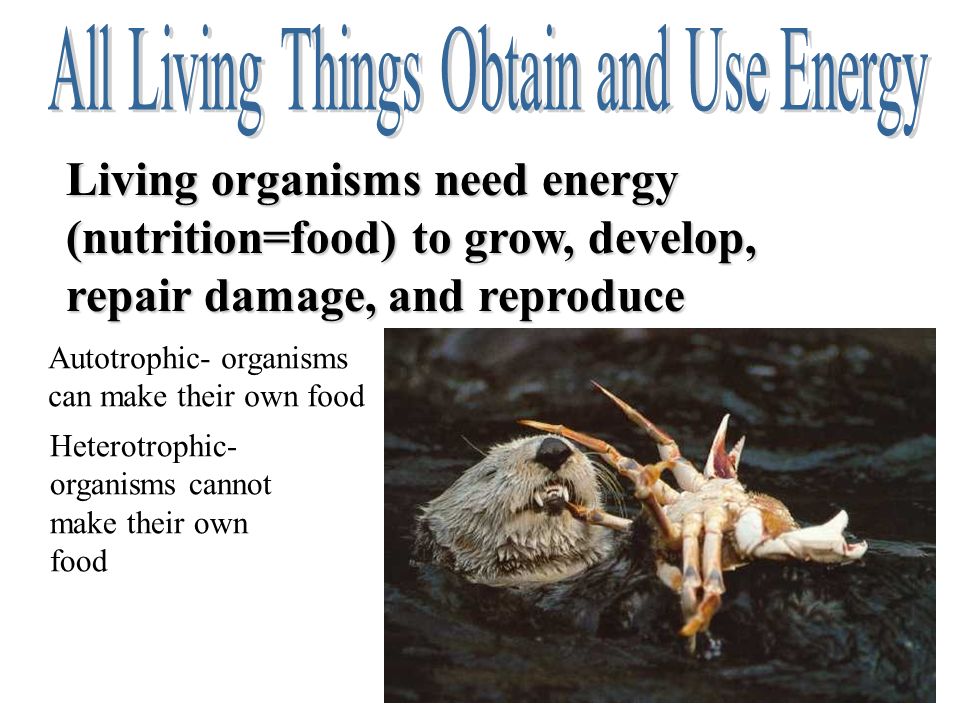 All Living Things Obtain and Use Energy

Living organisms need energy (nutrition=food) to grow, develop, repair damage, and reproduce

Autotrophic- organisms can make their own food

Heterotrophic- organisms cannot make their own food